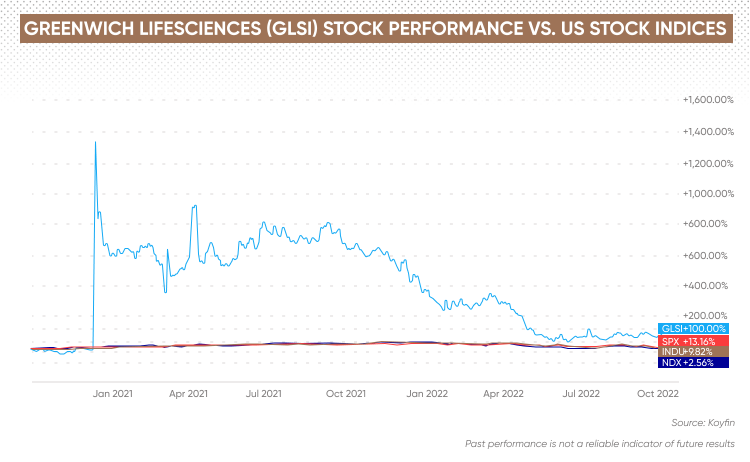 GREENWICH LIFESCIENCES (GLSI) STOCK PERFORMANCE VS. US STOCK INDICES

+1,600.00%
+1,400.00%
+1,200.00%
+1,000.00%
+600.00%
+600.00%
+400.00%
+200.00%

GLSI+100.00%
SPX +13.16%
INDU+9.82%
NDX +2.56%

Jan 2021 Apr 2021 Jul 2021 Oct 2021 Jan 2022 Apr 2022 Jul 2022 Oct 2022

Source: Koyfin

Past performance is not a reliable indicator of future results